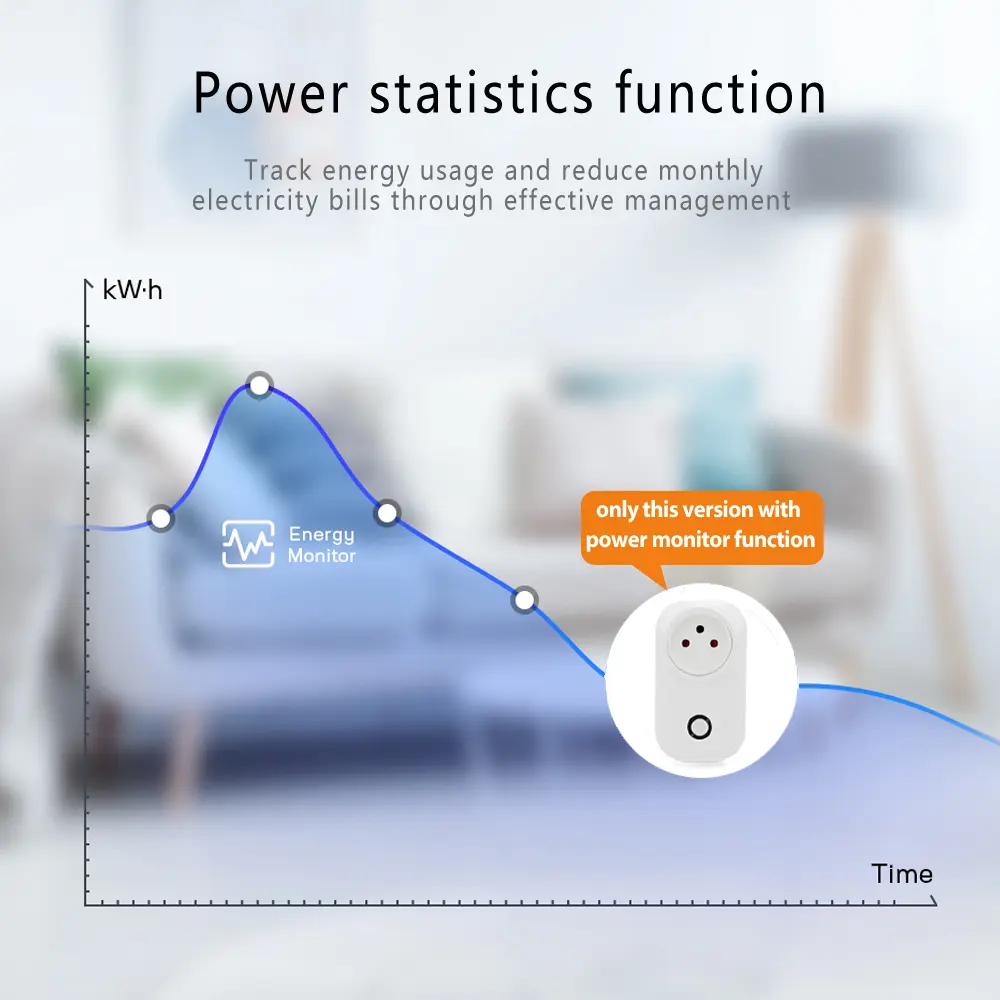 Power statistics function

Track energy usage and reduce monthly electricity bills through effective management

kW·h

Energy Monitor

only this version with power monitor function

Time